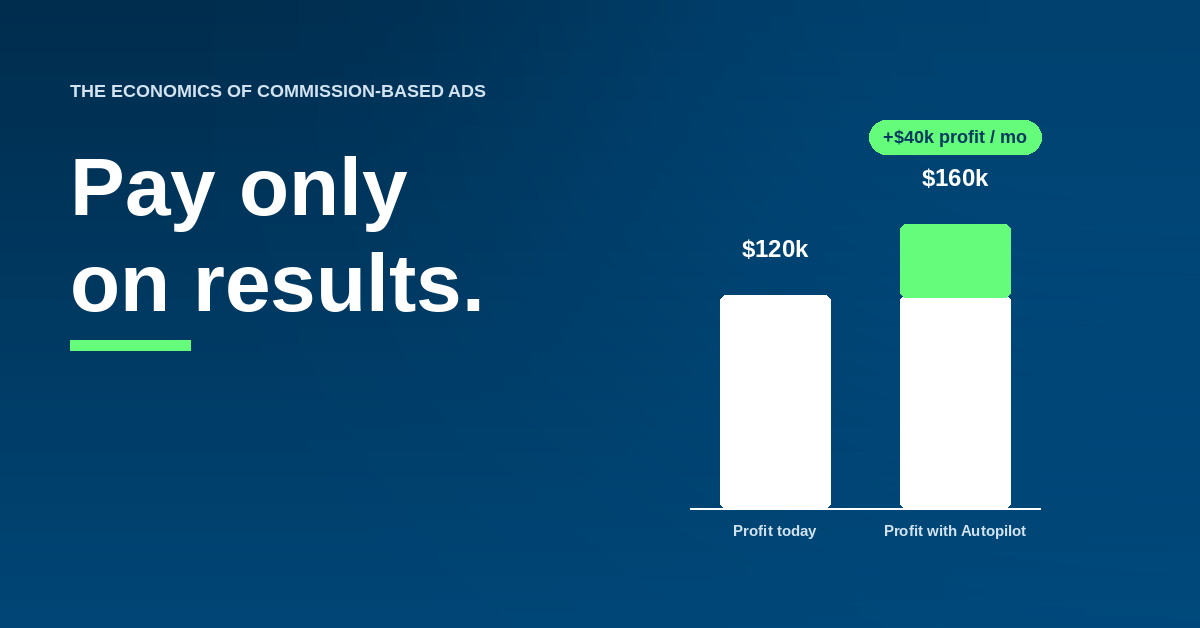 THE ECONOMICS OF COMMISSION-BASED ADS

Pay only on results.

+$40k profit / mo

$160k

$120k

Profit today

Profit with Autopilot